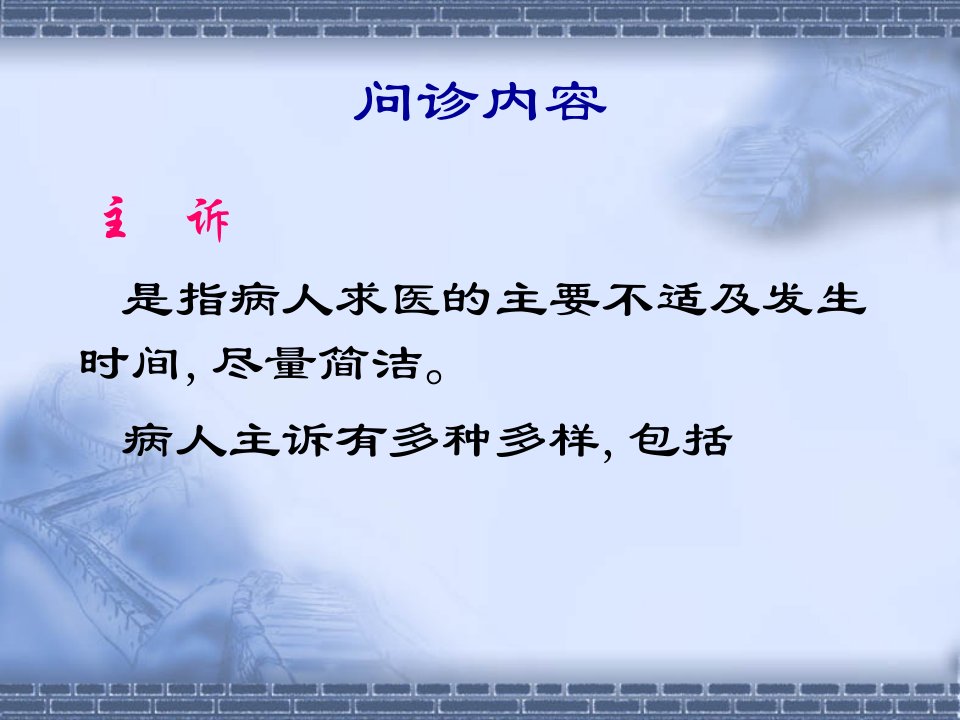 问诊内容

主 诉

是指病人求医的主要不适及发生时间, 尽量简洁。

病人主诉有多种多样, 包括